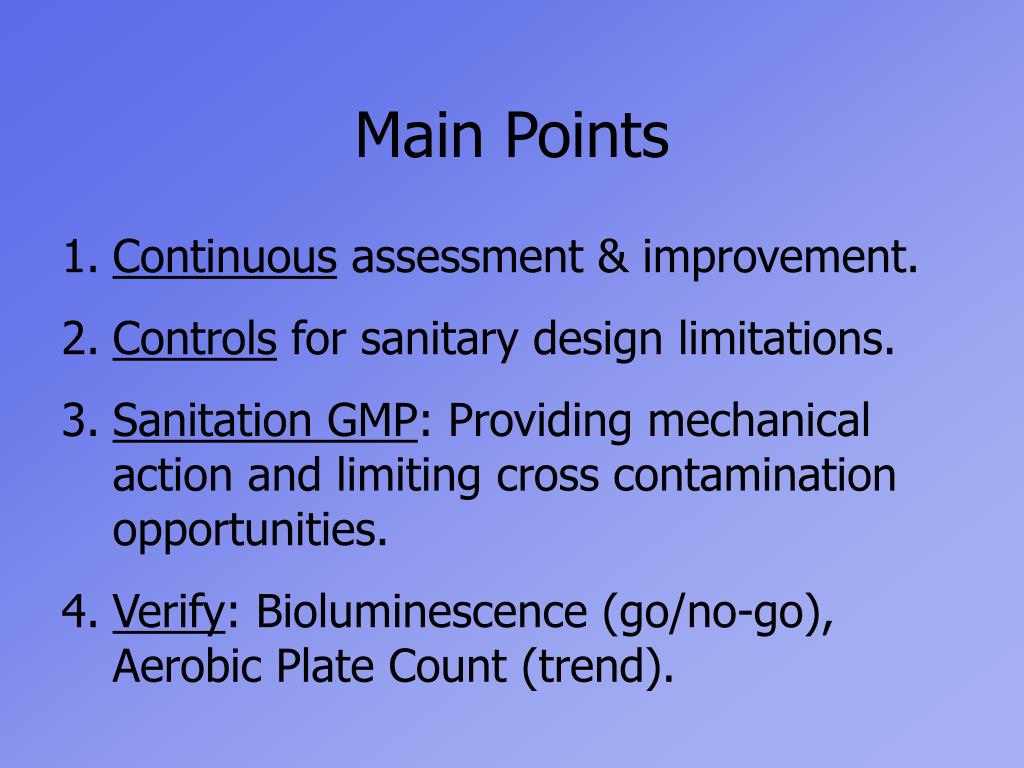 Main Points

1. Continuous assessment & improvement.
2. Controls for sanitary design limitations.
3. Sanitation GMP: Providing mechanical action and limiting cross contamination opportunities.
4. Verify: Bioluminescence (go/no-go), Aerobic Plate Count (trend).